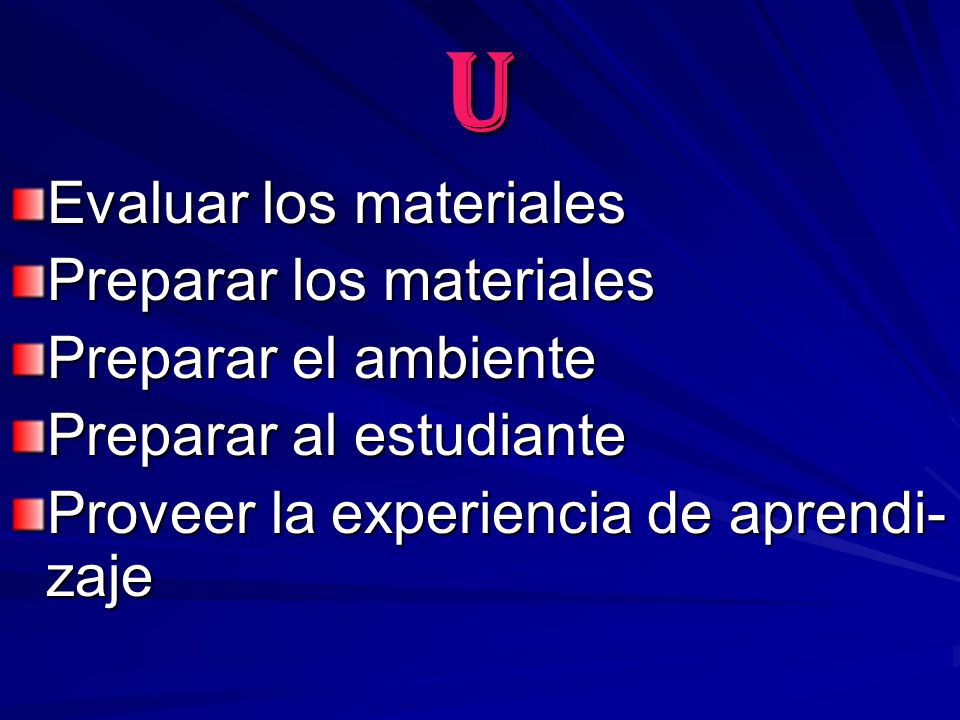 U

Evaluar los materiales

Preparar los materiales

Preparar el ambiente

Preparar al estudiante

Proveer la experiencia de aprendizaje